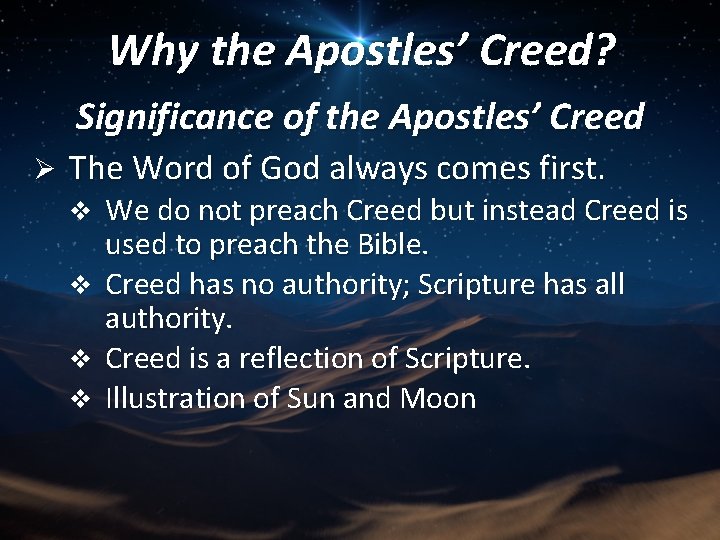 Why the Apostles' Creed?

Significance of the Apostles' Creed

➢ The Word of God always comes first.

❖ We do not preach Creed but instead Creed is used to preach the Bible.

❖ Creed has no authority; Scripture has all authority.

❖ Creed is a reflection of Scripture.

❖ Illustration of Sun and Moon